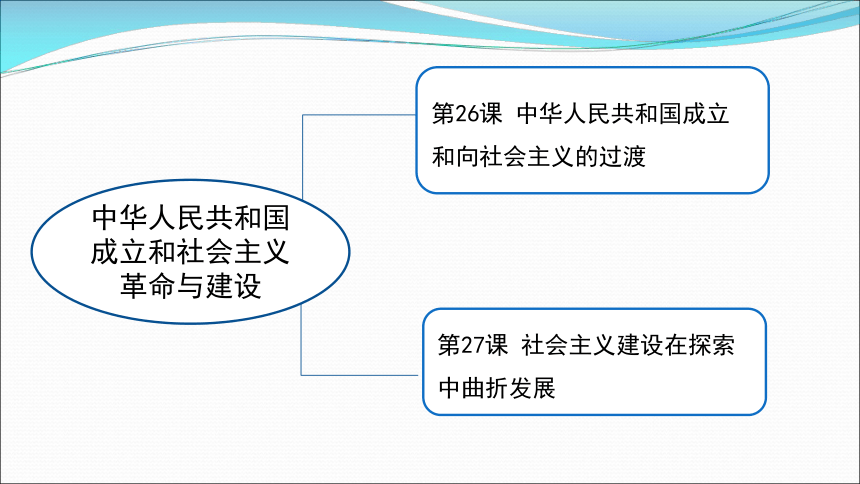 中华人民共和国成立和社会主义革命与建设

第26课 中华人民共和国成立和向社会主义的过渡

第27课 社会主义建设在探索中曲折发展